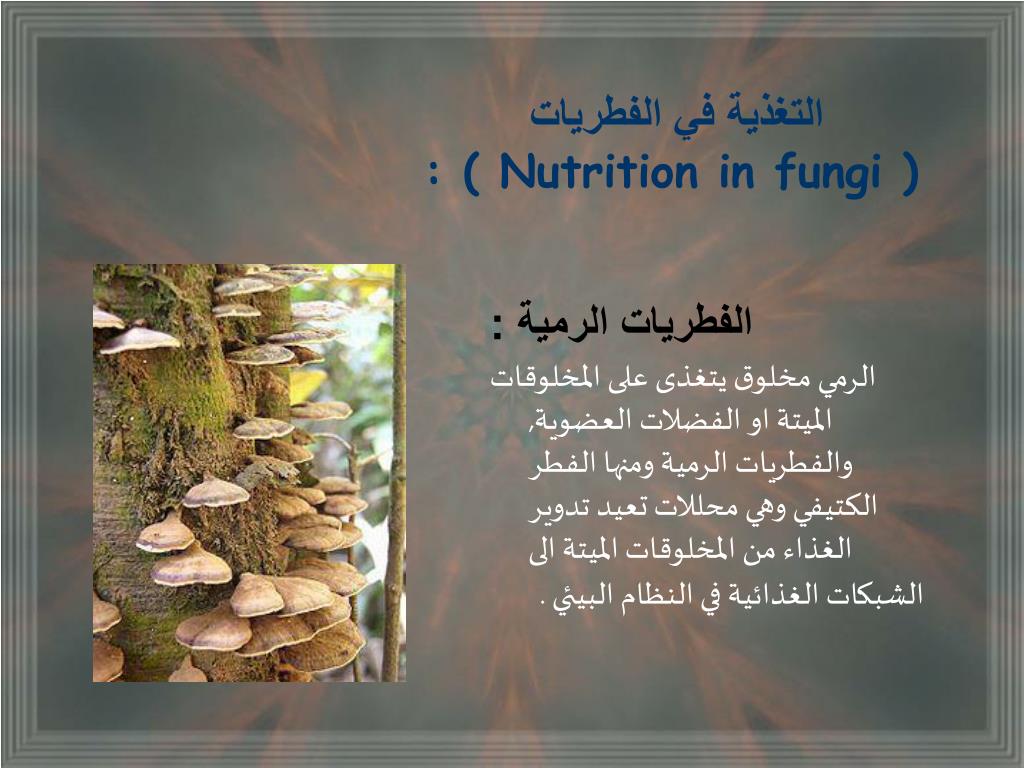 التغذية في الفطريات
: ( Nutrition in fungi )

الفطريات الرمية :

الرمي مخلوق يتغذى على المخلوقات الميتة او الفضلات العضوية, والفطريات الرمية ومنها الفطر الكتيفي وهي محللات تعيد تدوير الغذاء من المخلوقات الميتة الى الشبكات الغذائية في النظام البيئي .